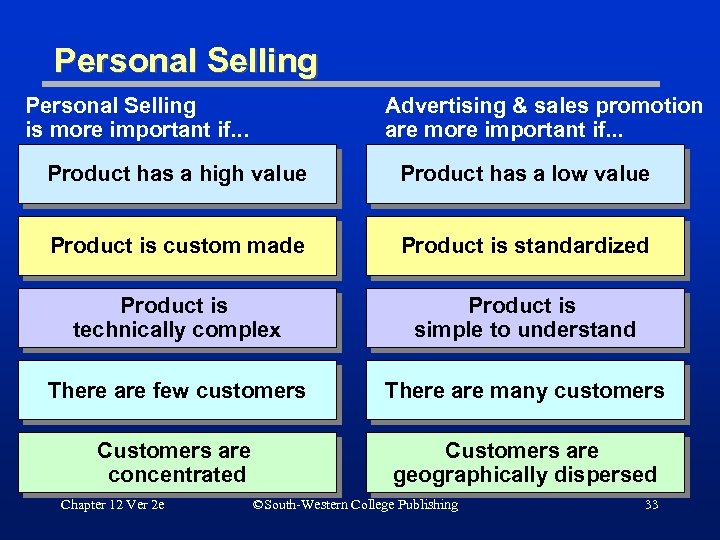 Personal Selling

Personal Selling is more important if...

Product has a high value

Product is custom made

Product is technically complex

There are few customers

Customers are concentrated

Advertising & sales promotion are more important if...

Product has a low value

Product is standardized

Product is simple to understand

There are many customers

Customers are geographically dispersed

Chapter 12 Ver 2e ©South-Western College Publishing 33